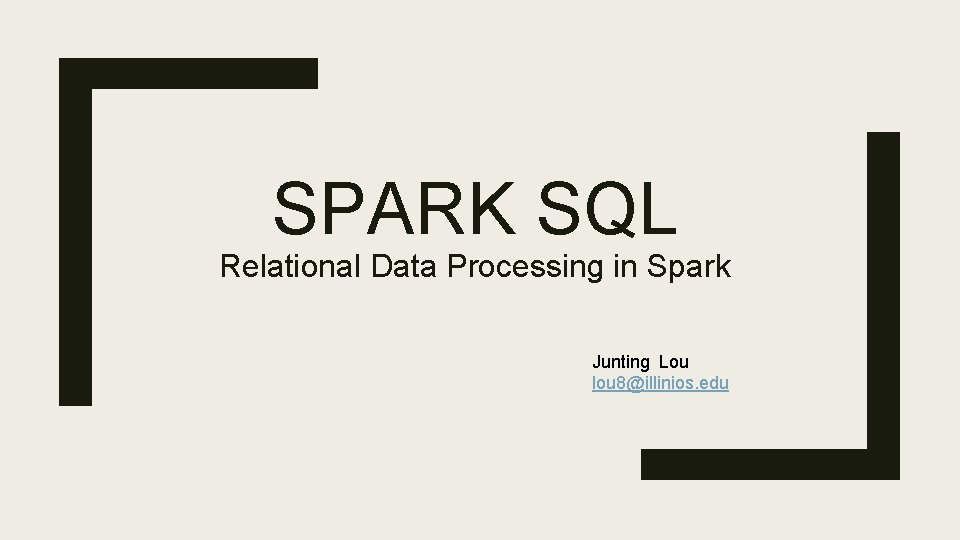 SPARK SQL
Relational Data Processing in Spark

Junting Lou
lou8@illinios.edu